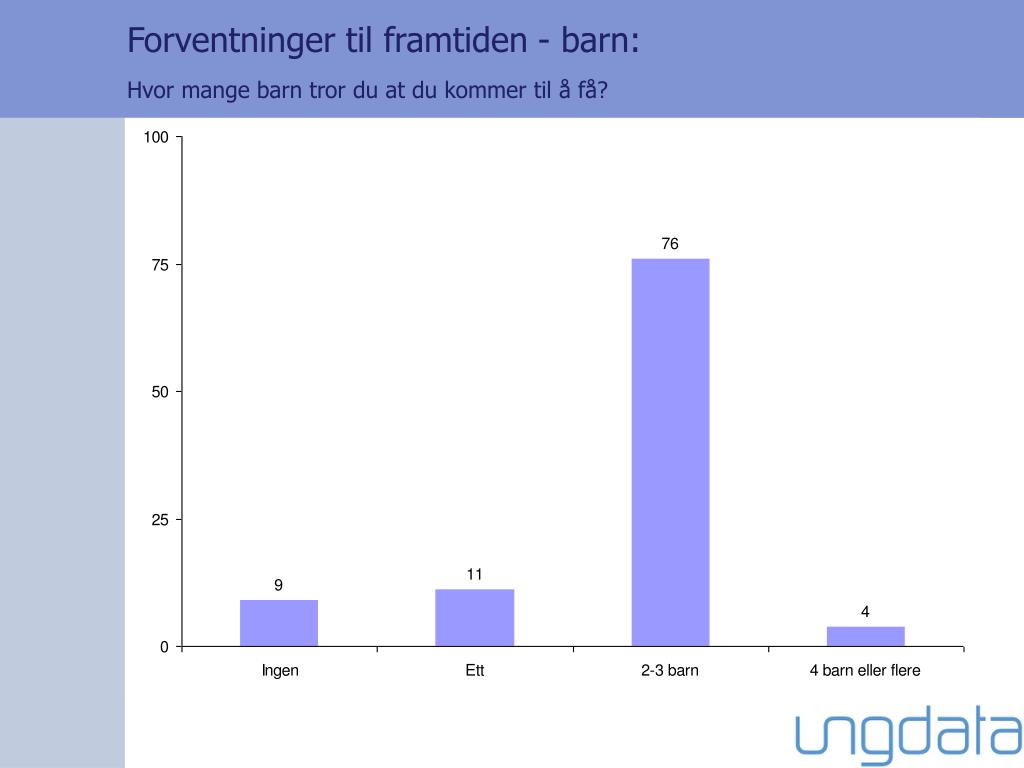 Forventninger til framtiden - barn:

Hvor mange barn tror du at du kommer til å få?

100
75
50
25
0

9
11
76
4

Ingen
Ett
2-3 barn
4 barn eller flere

ungdata